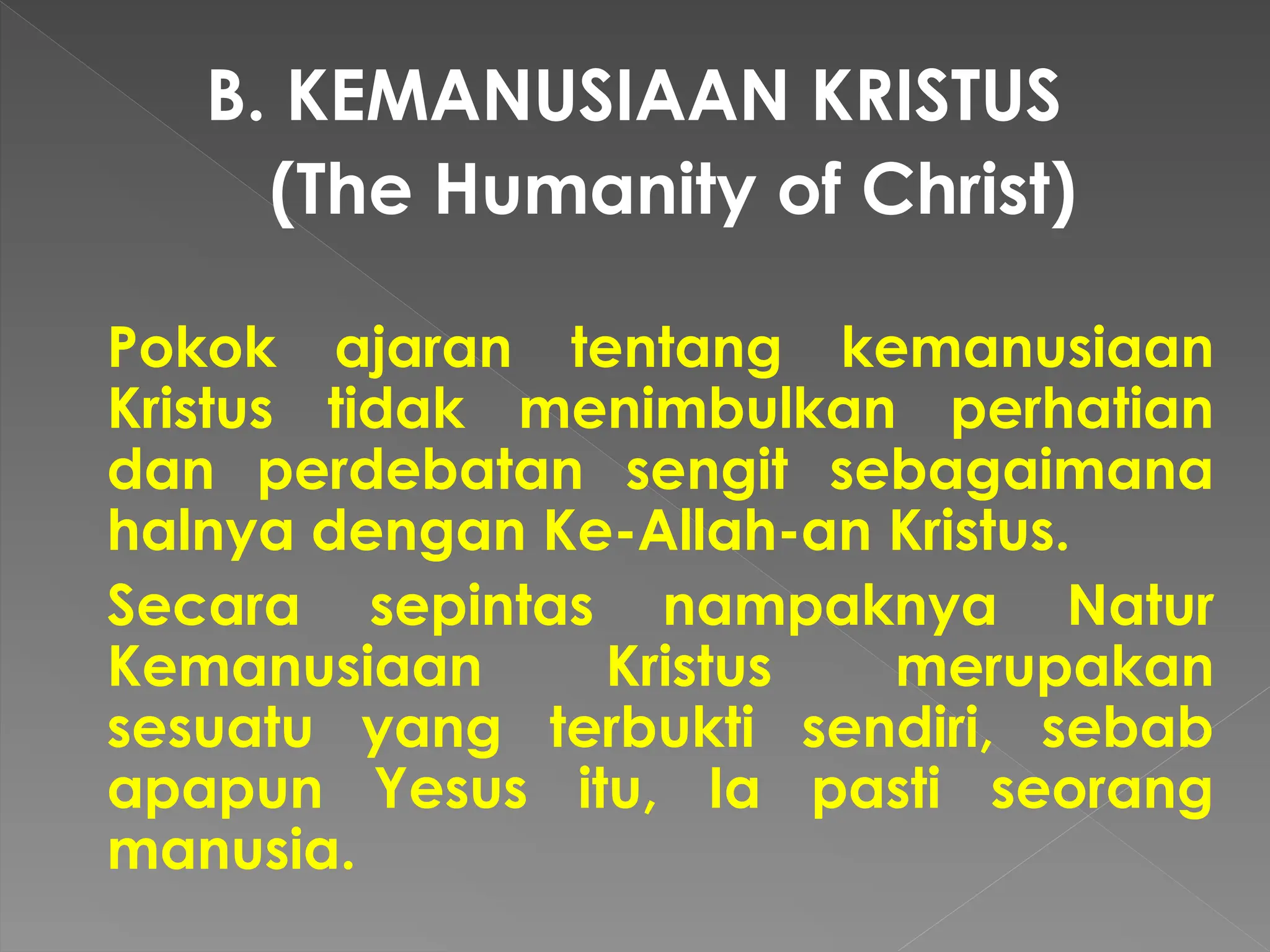 B. KEMANUSIAAN KRISTUS
(The Humanity of Christ)

Pokok ajaran tentang kemanusiaan Kristus tidak menimbulkan perhatian dan perdebatan sengit sebagaimana halnya dengan Ke-Allah-an Kristus.

Secara sepintas nampaknya Natur Kemanusiaan Kristus merupakan sesuatu yang terbukti sendiri, sebab apapun Yesus itu, Ia pasti seorang manusia.